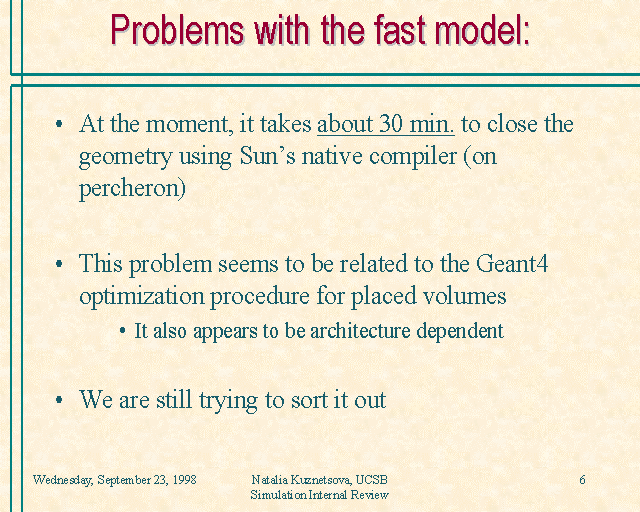 Problems with the fast model:

• At the moment, it takes about 30 min. to close the geometry using Sun's native compiler (on percheron)

• This problem seems to be related to the Geant4 optimization procedure for placed volumes

• It also appears to be architecture dependent

• We are still trying to sort it out

Wednesday, September 23, 1998

Natalia Kuznetsova, UCSB
Simulation Internal Review

6